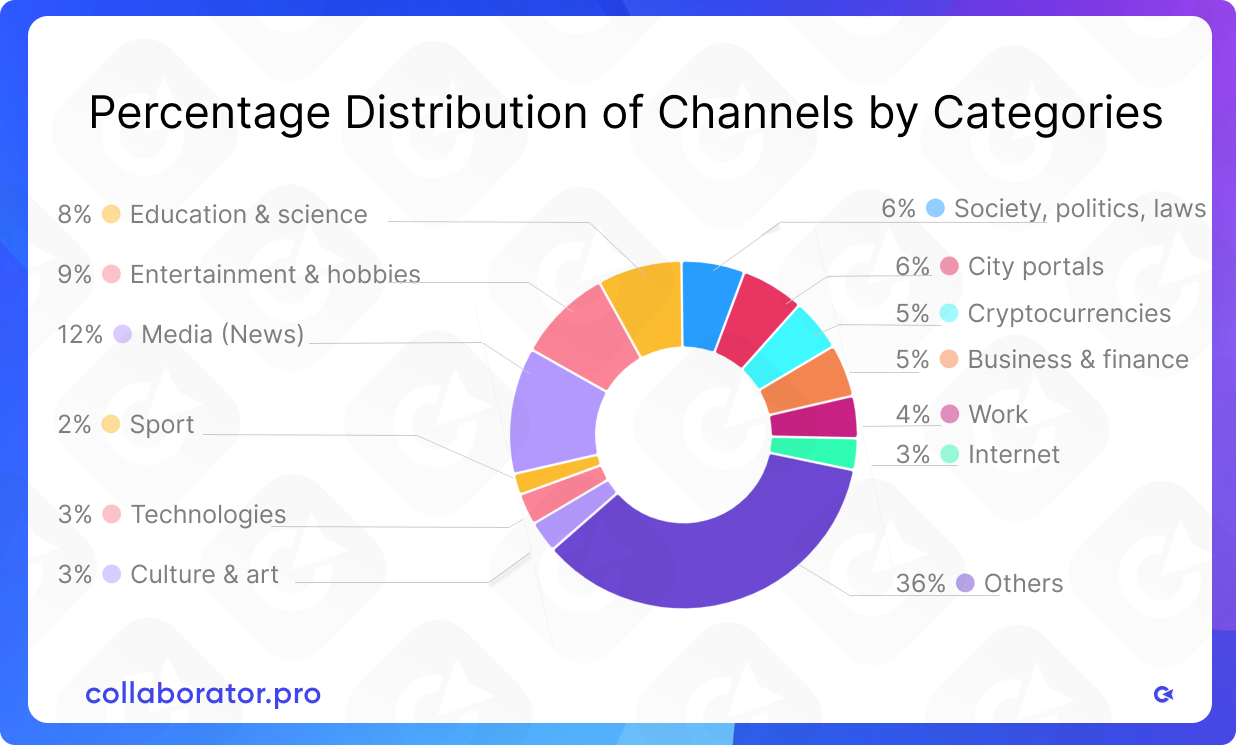 Percentage Distribution of Channels by Categories

8% Education & science

9% Entertainment & hobbies

12% Media (News)

2% Sport

3% Technologies

3% Culture & art

6% Society, politics, laws

6% City portals

5% Cryptocurrencies

5% Business & finance

4% Work

3% Internet

36% Others

collaborator.pro